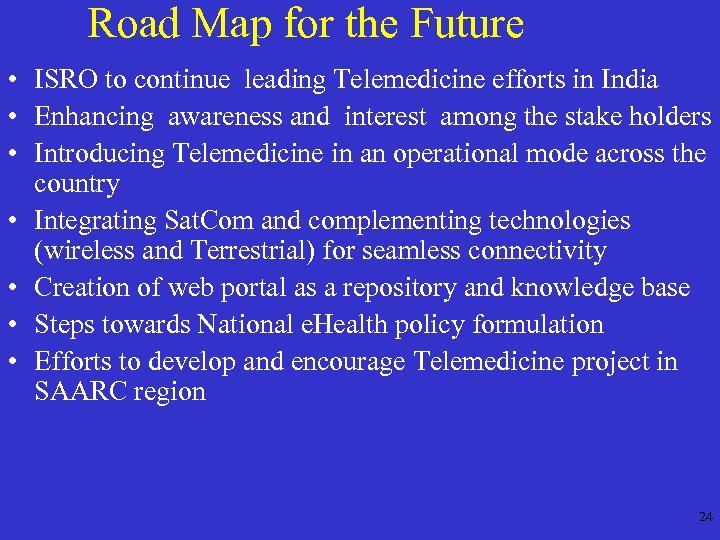 Road Map for the Future

• ISRO to continue leading Telemedicine efforts in India
• Enhancing awareness and interest among the stake holders
• Introducing Telemedicine in an operational mode across the country
• Integrating SatCom and complementing technologies (wireless and Terrestrial) for seamless connectivity
• Creation of web portal as a repository and knowledge base
• Steps towards National eHealth policy formulation
• Efforts to develop and encourage Telemedicine project in SAARC region

24